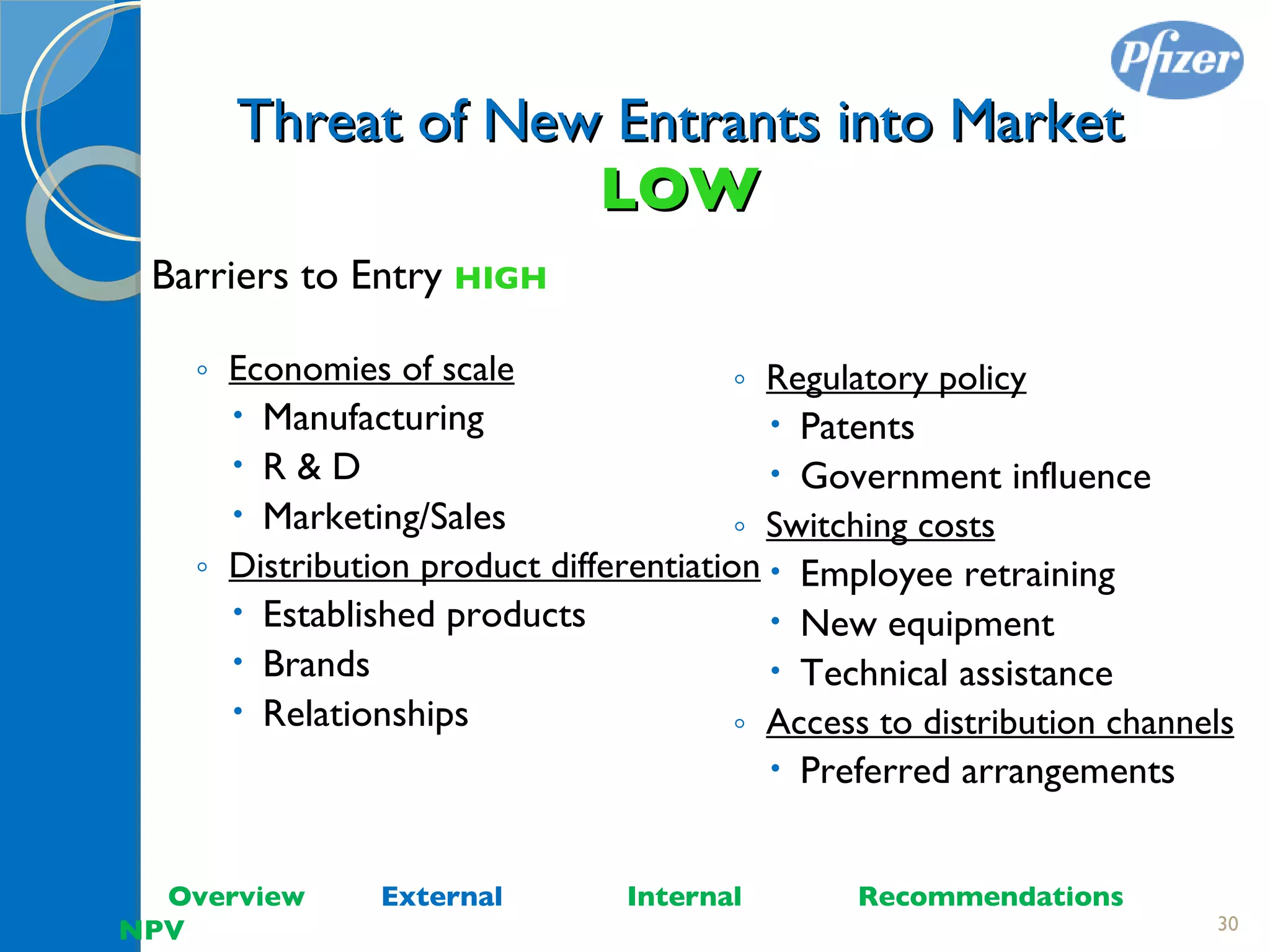 Pfizer

Threat of New Entrants into Market
LOW

Barriers to Entry HIGH

◦ Economies of scale
• Manufacturing
• R & D
• Marketing/Sales
◦ Distribution product differentiation
• Established products
• Brands
• Relationships

◦ Regulatory policy
• Patents
• Government influence
◦ Switching costs
• Employee retraining
• New equipment
• Technical assistance
◦ Access to distribution channels
• Preferred arrangements

Overview External Internal Recommendations
NPV

30